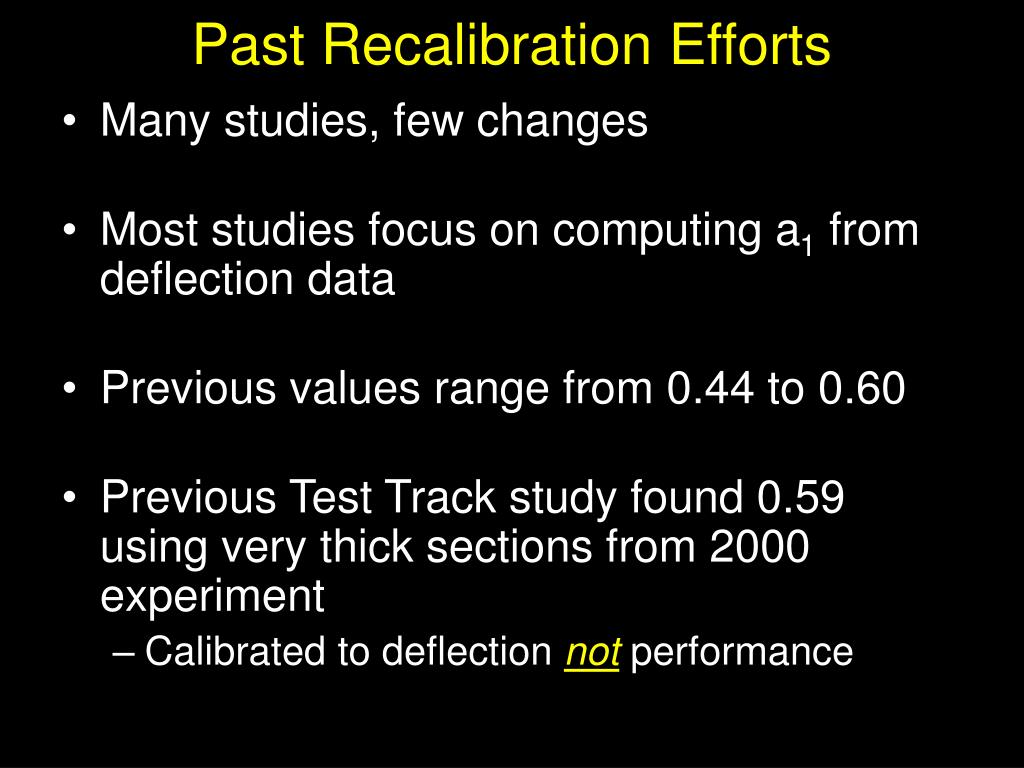 Past Recalibration Efforts

• Many studies, few changes

• Most studies focus on computing $a_1$ from deflection data

• Previous values range from 0.44 to 0.60

• Previous Test Track study found 0.59 using very thick sections from 2000 experiment

– Calibrated to deflection not performance